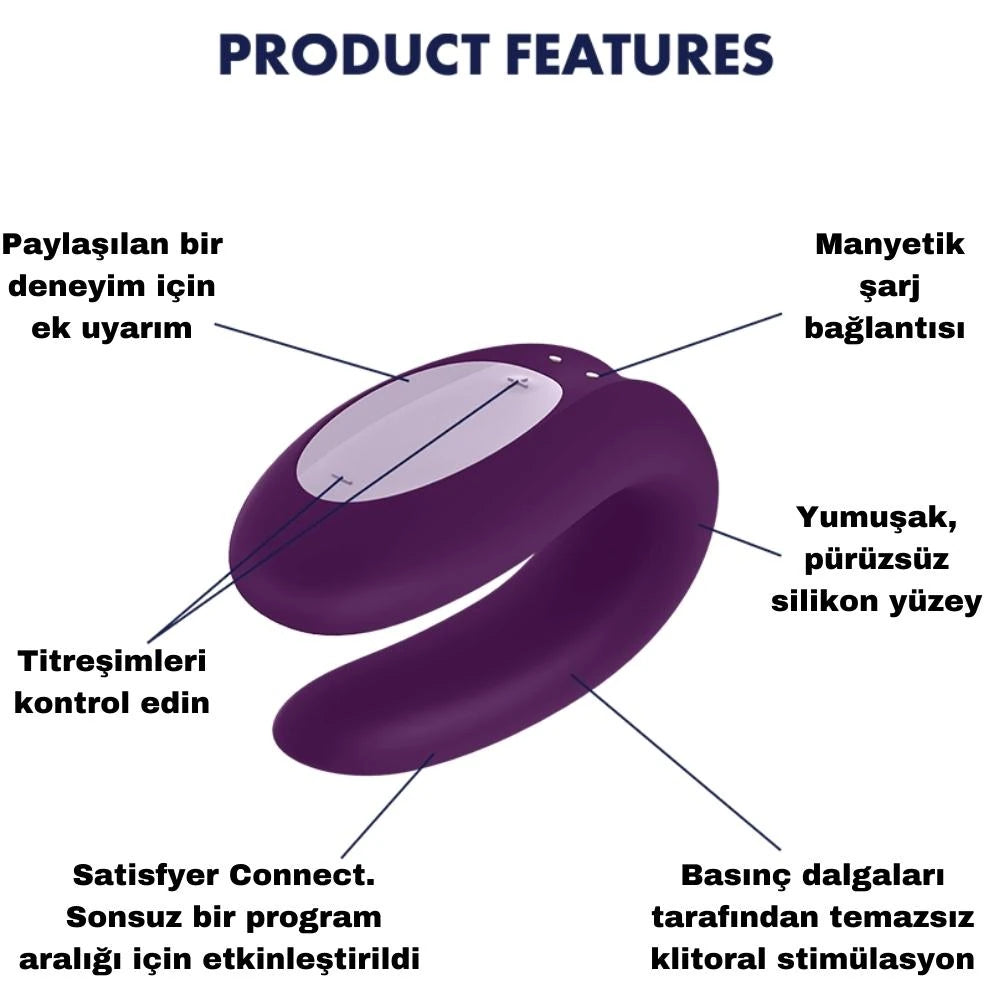 PRODUCT FEATURES

Paylaşılan bir deneyim için ek uyarım

Manyetik şarj bağlantısı

Yumuşak, pürüzsüz silikon yüzey

Titreşimleri kontrol edin

Satisfyer Connect. Sonsuz bir program aralığı için etkinleştirildi

Basınç dalgaları tarafından temazsız klitoral stimülasyon